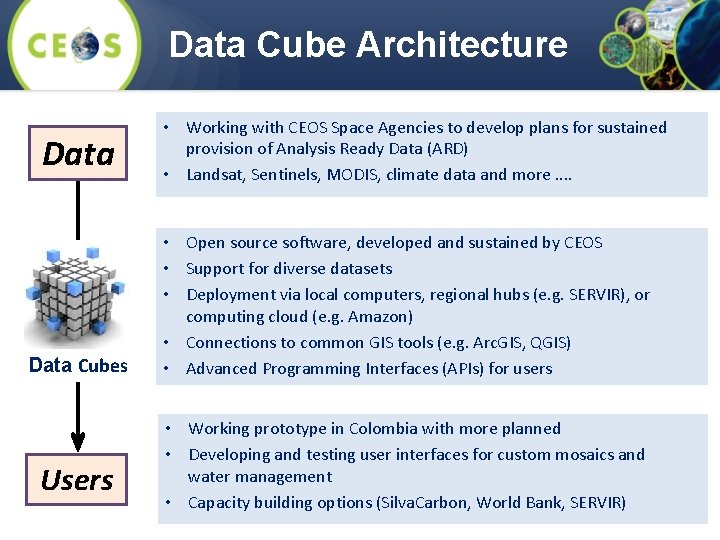 CEOS

Data Cube Architecture

Data

• Working with CEOS Space Agencies to develop plans for sustained provision of Analysis Ready Data (ARD)
• Landsat, Sentinels, MODIS, climate data and more ....

Data Cubes

• Open source software, developed and sustained by CEOS
• Support for diverse datasets
• Deployment via local computers, regional hubs (e.g. SERVIR), or computing cloud (e.g. Amazon)
• Connections to common GIS tools (e.g. ArcGIS, QGIS)
• Advanced Programming Interfaces (APIs) for users

Users

• Working prototype in Colombia with more planned
• Developing and testing user interfaces for custom mosaics and water management
• Capacity building options (SilvaCarbon, World Bank, SERVIR)